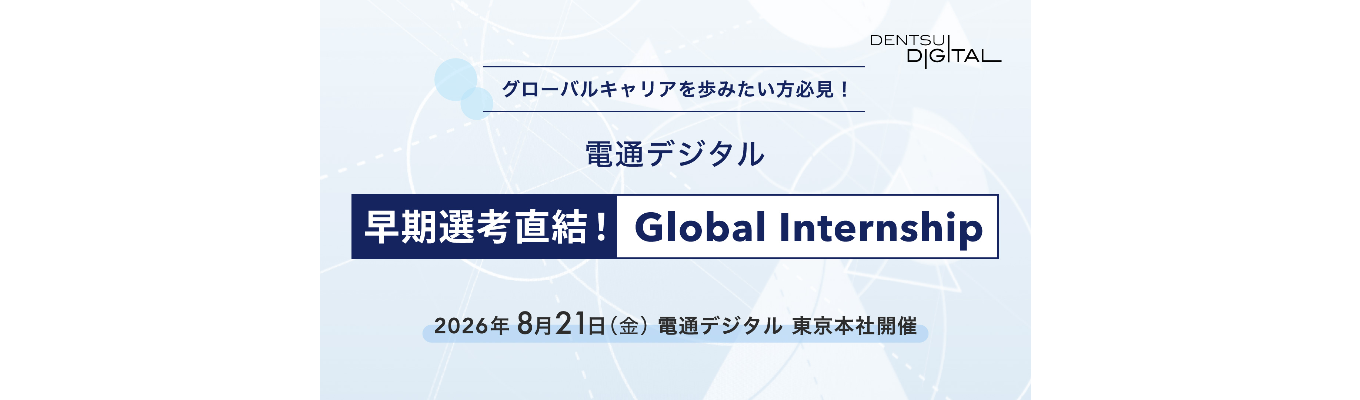 DENTSU DIGITAL

グローバルキャリアを歩みたい方必見！

電通デジタル

早期選考直結！ Global Internship

2026年 8月21日（金） 電通デジタル 東京本社開催